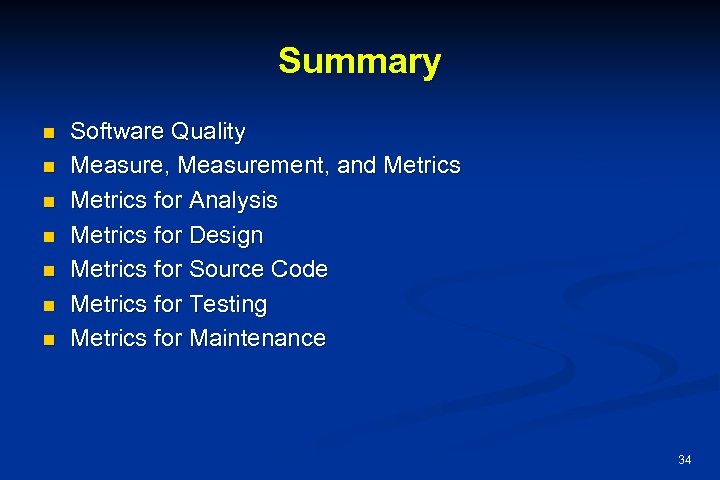 Summary

- Software Quality
- Measure, Measurement, and Metrics
- Metrics for Analysis
- Metrics for Design
- Metrics for Source Code
- Metrics for Testing
- Metrics for Maintenance

34